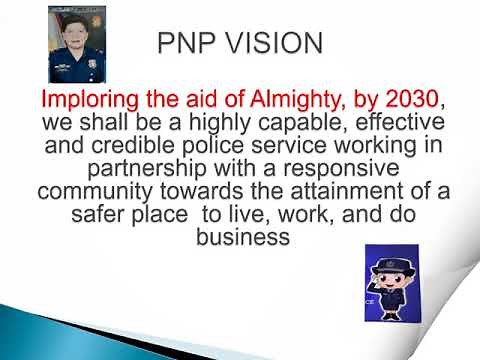 PNP VISION

Imploring the aid of Almighty, by 2030, we shall be a highly capable, effective and credible police service working in partnership with a responsive community towards the attainment of a safer place to live, work, and do business